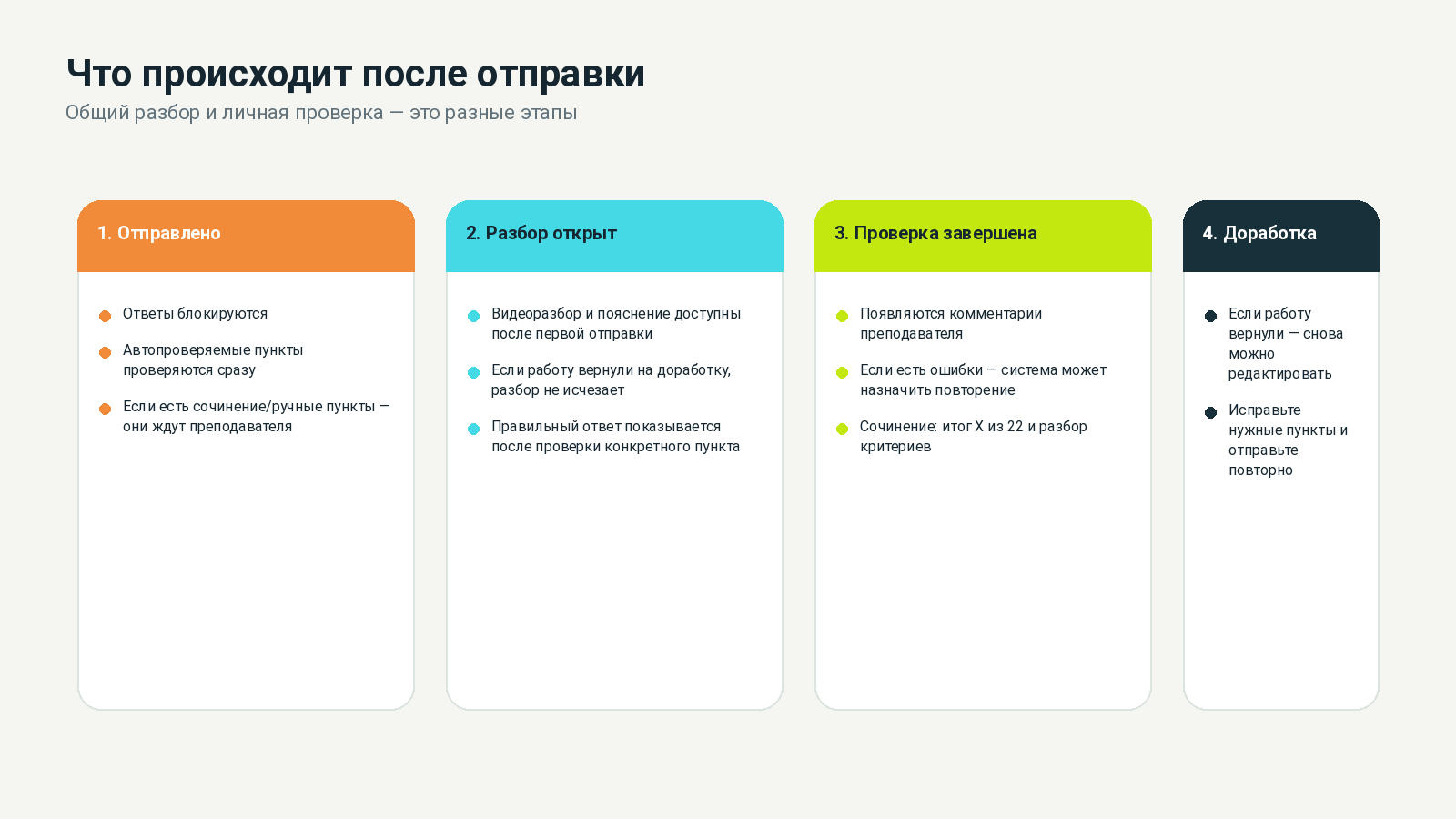 Что происходит после отправки
Общий разбор и личная проверка — это разные этапы

1. Отправлено

• Ответы блокируются
• Автопроверяемые пункты проверяются сразу
• Если есть сочинение/ручные пункты — они ждут преподавателя

2. Разбор открыт

• Видеоразбор и пояснение доступны после первой отправки
• Если работу вернули на доработку, разбор не исчезает
• Правильный ответ показывается после проверки конкретного пункта

3. Проверка завершена

• Появляются комментарии преподавателя
• Если есть ошибки — система может назначить повторение
• Сочинение: итог X из 22 и разбор критериев

4. Доработка

• Если работу вернули — снова можно редактировать
• Исправьте нужные пункты и отправьте повторно